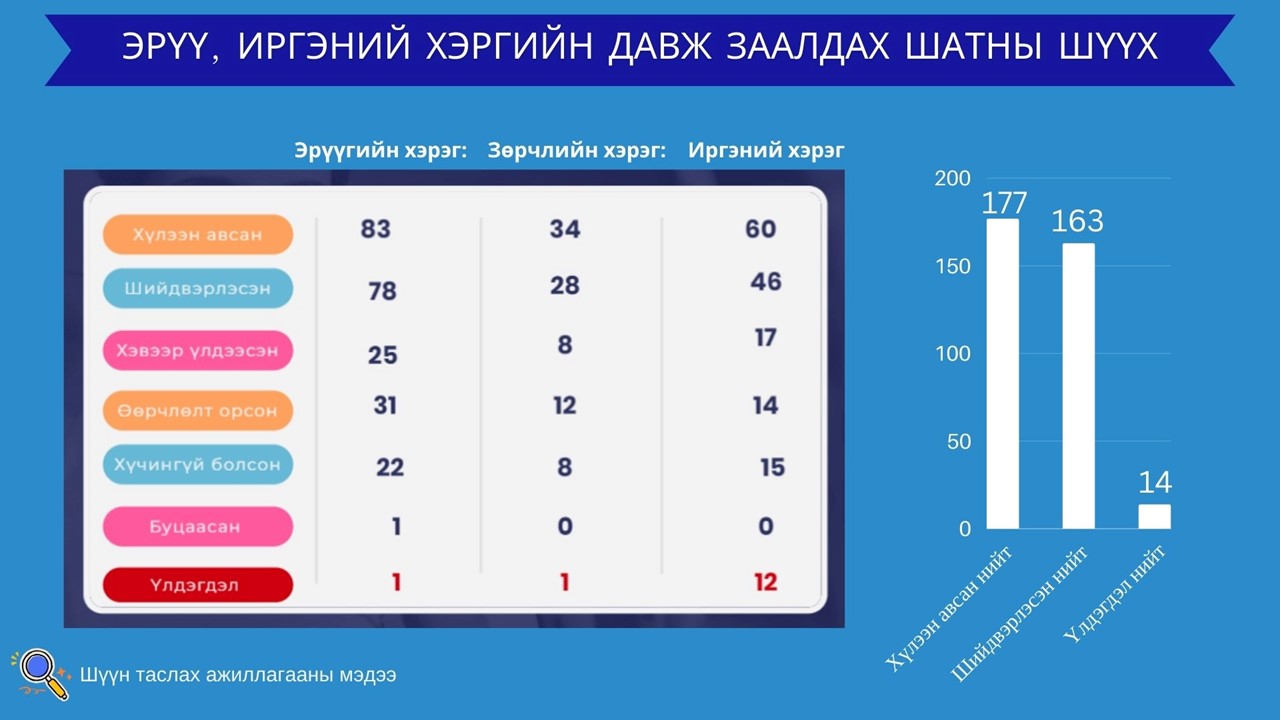 ЭРҮҮ, ИРГЭНИЙ ХЭРГИЙН ДАВЖ ЗААЛДАХ ШАТНЫ ШҮҮХ

|  | Эрүүгийн хэрэг: | Зөрчлийн хэрэг: | Иргэний хэрэг |
|---|---|---|---|
| Хүлээн авсан | 83 | 34 | 60 |
| Шийдвэрлэсэн | 78 | 28 | 46 |
| Хэвээр үлдээсэн | 25 | 8 | 17 |
| Өөрчлөлт орсон | 31 | 12 | 14 |
| Хүчингүй болсон | 22 | 8 | 15 |
| Буцаасан | 1 | 0 | 0 |
| Үлдэгдэл | 1 | 1 | 12 |

200
150
100
50
0
177
163
14
Хүлээн авсан нийт
Шийдвэрлэсэн нийт
Үлдэгдэл нийт

Шүүн таслах ажиллагааны мэдээ